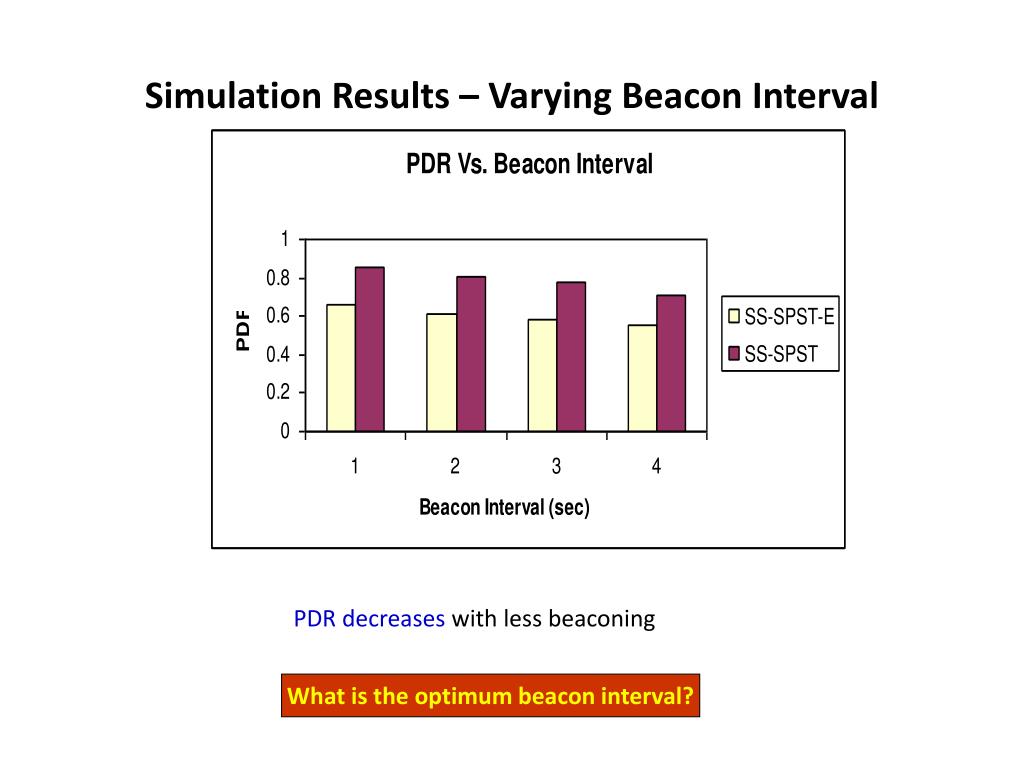 Simulation Results – Varying Beacon Interval

PDR Vs. Beacon Interval

PDF

1
0.8
0.6
0.4
0.2
0

1
2
3
4

Beacon Interval (sec)

SS-SPST-E
SS-SPST

PDR decreases with less beaconing

What is the optimum beacon interval?